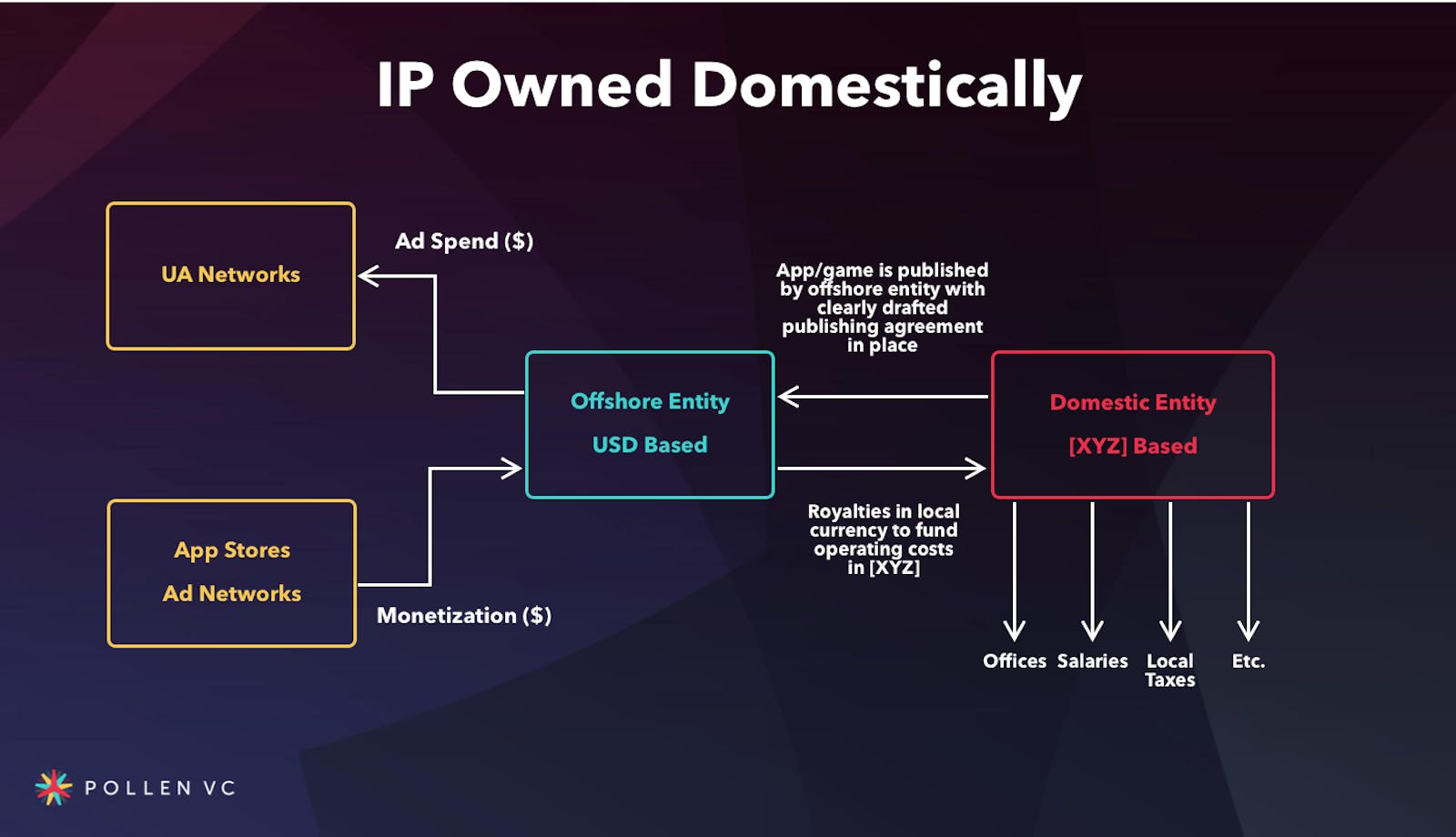 IP Owned Domestically

UA Networks

Ad Spend ($)

App/game is published by offshore entity with clearly drafted publishing agreement in place

Offshore Entity

USD Based

Domestic Entity

[XYZ] Based

App Stores

Ad Networks

Monetization ($)

Royalties in local currency to fund operating costs in [XYZ]

Offices

Salaries

Local Taxes

Etc.

POLLEN VC